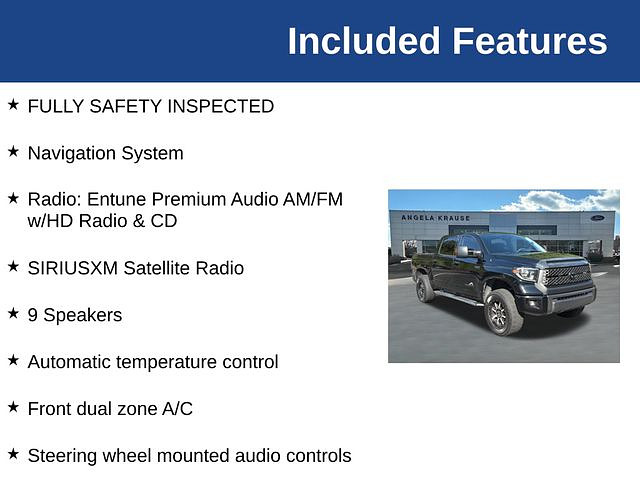 Included Features

★ FULLY SAFETY INSPECTED

★ Navigation System

★ Radio: Entune Premium Audio AM/FM w/HD Radio & CD

★ SIRIUSXM Satellite Radio

★ 9 Speakers

★ Automatic temperature control

★ Front dual zone A/C

★ Steering wheel mounted audio controls

ANGELA KRAUSE

Ford